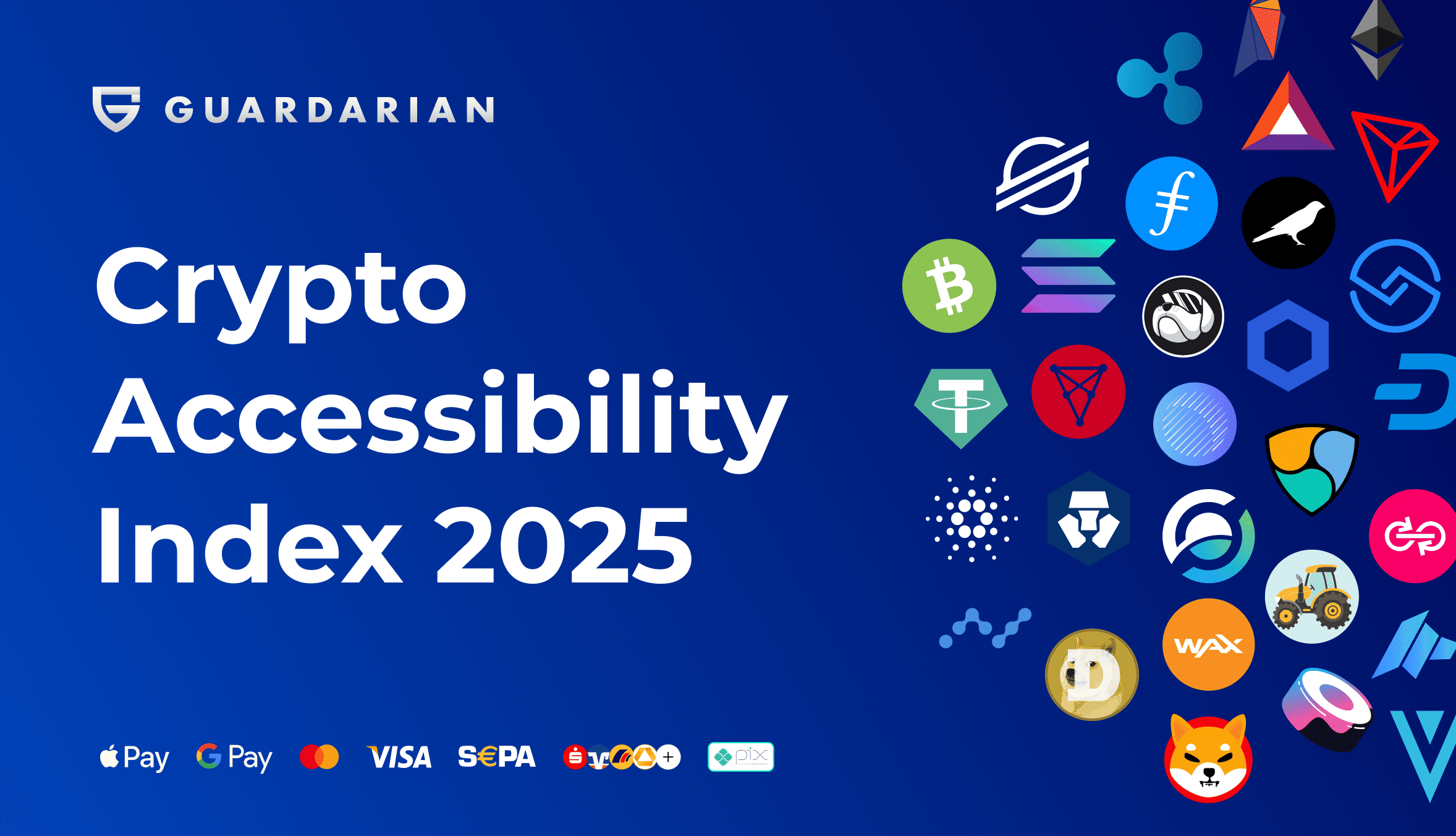 GUARDARIAN

Crypto Accessibility Index 2025

Pay G Pay VISA S€PA pix

WAX